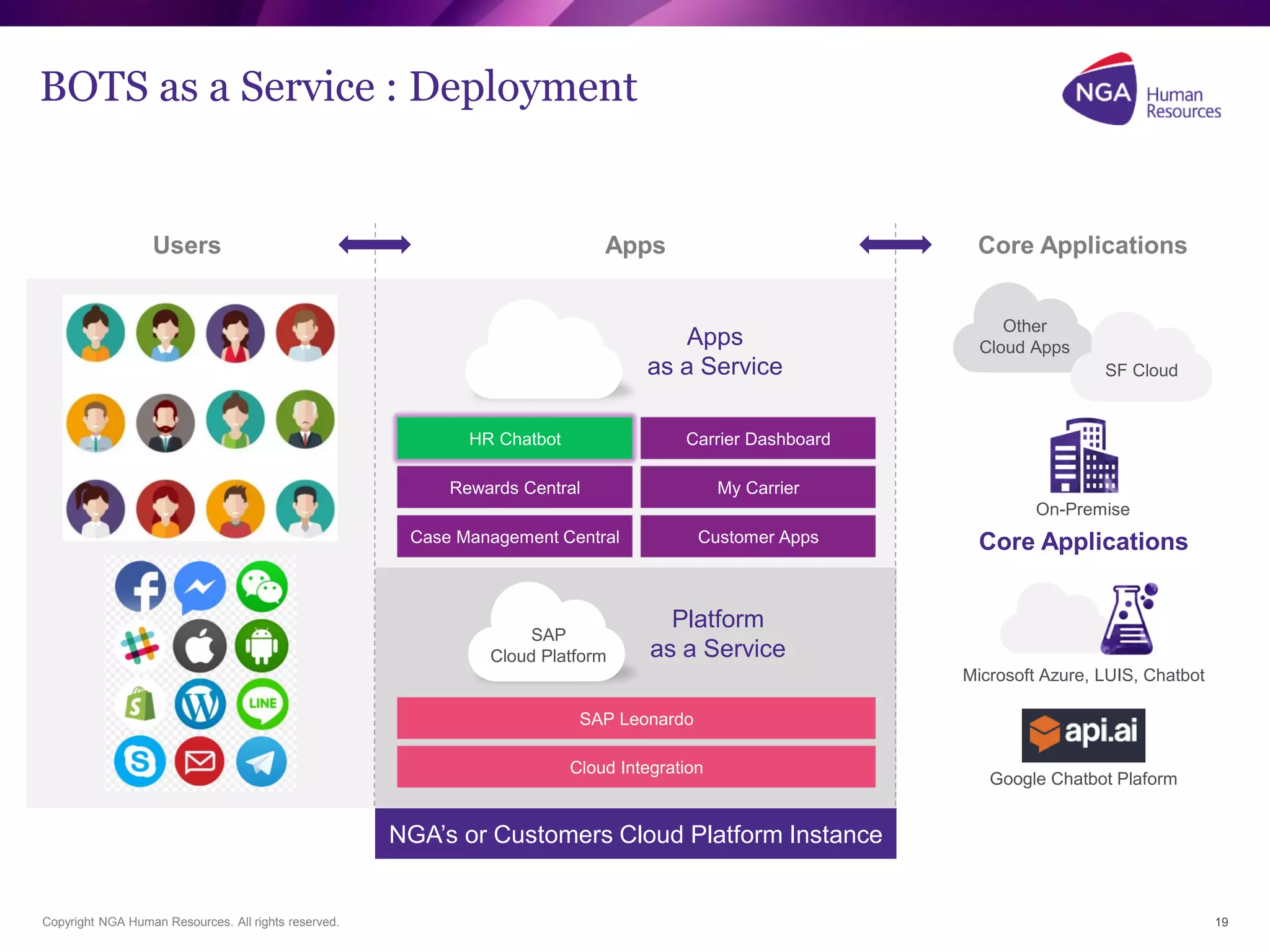 BOTS as a Service : Deployment

NGA Human Resources

Users

Apps

Core Applications

LINE

Apps as a Service

HR Chatbot

Carrier Dashboard

Rewards Central

My Carrier

Case Management Central

Customer Apps

SAP Cloud Platform

Platform as a Service

SAP Leonardo

Cloud Integration

NGA's or Customers Cloud Platform Instance

Other Cloud Apps

SF Cloud

On-Premise

Core Applications

Microsoft Azure, LUIS, Chatbot

api.ai

Google Chatbot Plaform

Copyright NGA Human Resources. All rights reserved.

19